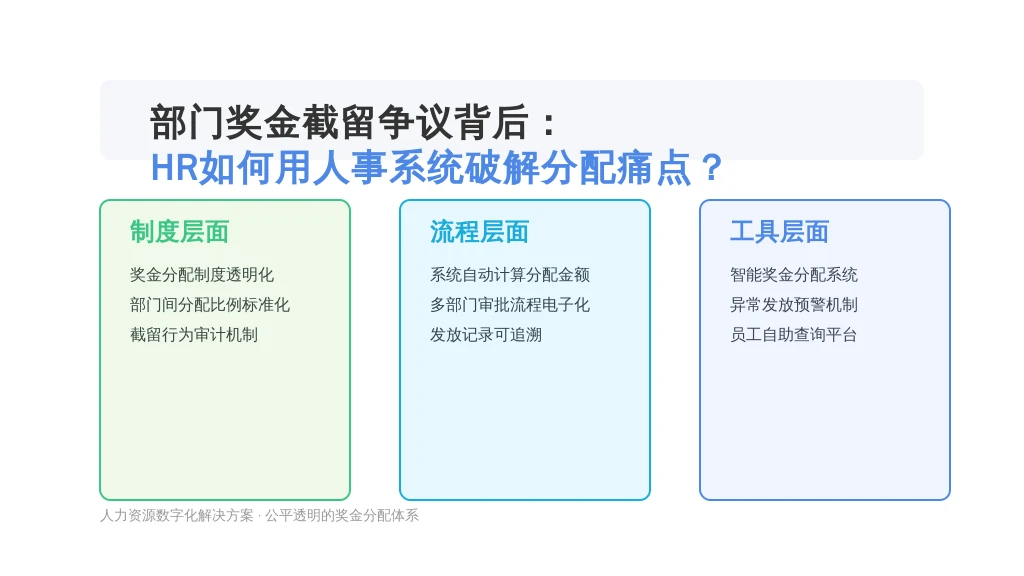 部门奖金截留争议背后：
HR如何用人事系统破解分配痛点？

制度层面

奖金分配制度透明化
部门间分配比例标准化
截留行为审计机制

流程层面

系统自动计算分配金额
多部门审批流程电子化
发放记录可追溯

工具层面

智能奖金分配系统
异常发放预警机制
员工自助查询平台

人力资源数字化解决方案 · 公平透明的奖金分配体系